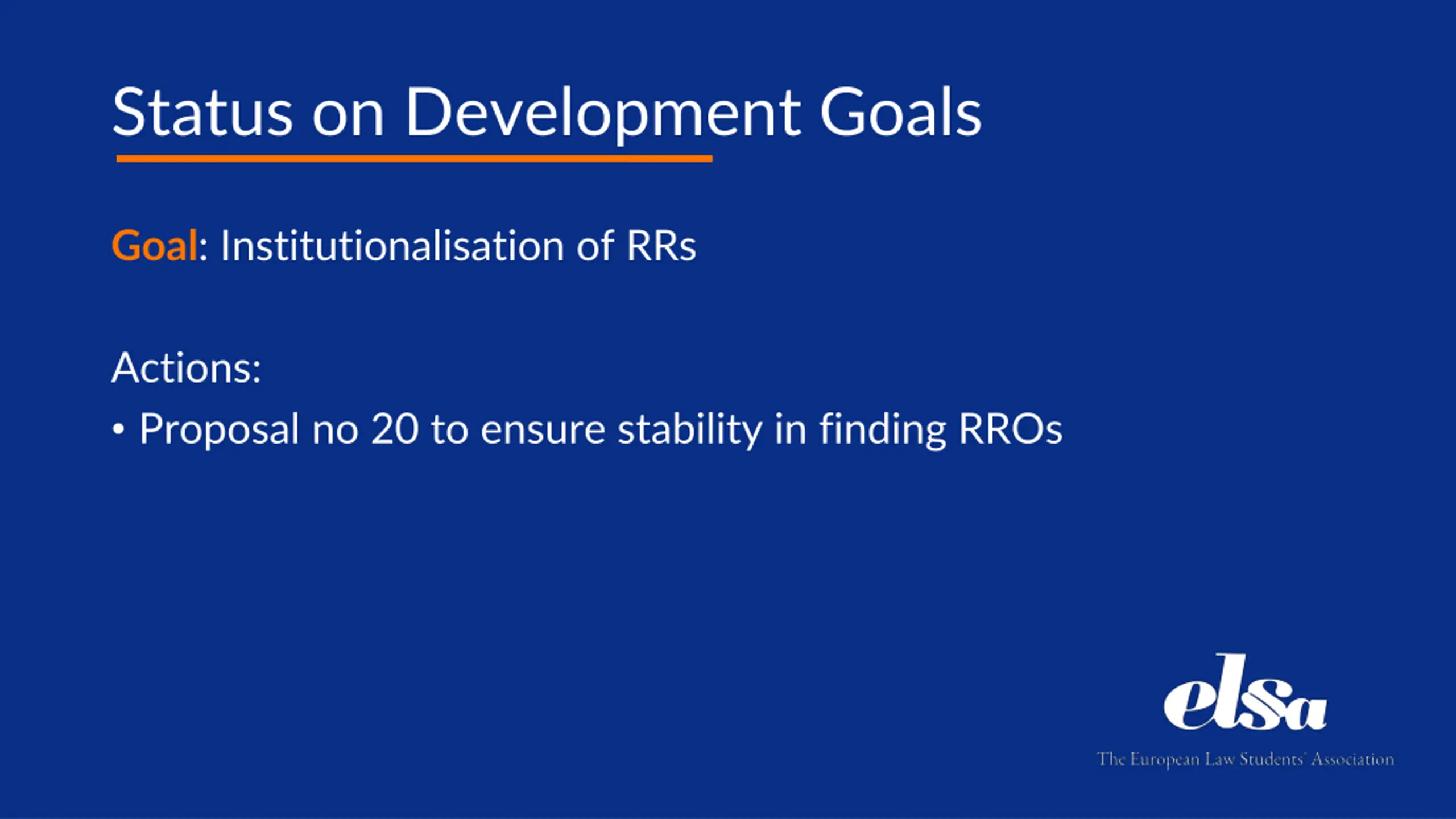 Status on Development Goals

Goal: Institutionalisation of RRs

Actions:
• Proposal no 20 to ensure stability in finding RROs

elsa
The European Law Students' Association